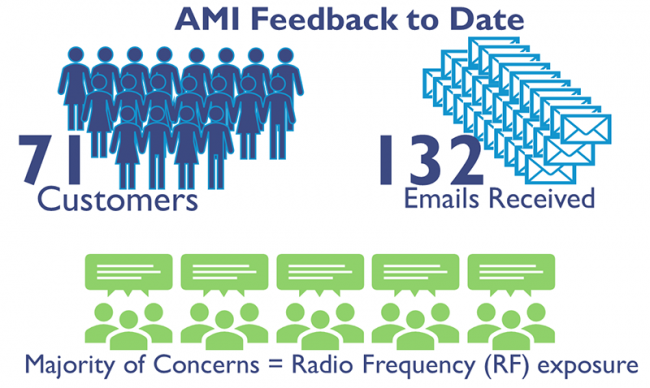 AMI Feedback to Date

71
Customers

132
Emails Received

Majority of Concerns = Radio Frequency (RF) exposure